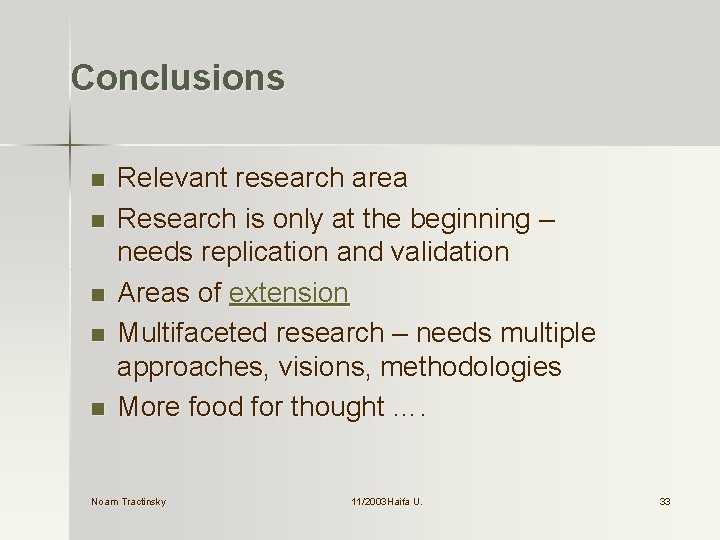 Conclusions

- Relevant research area
- Research is only at the beginning – needs replication and validation
- Areas of extension
- Multifaceted research – needs multiple approaches, visions, methodologies
- More food for thought ….

Noam Tractinsky

11/2003Haifa U.

33